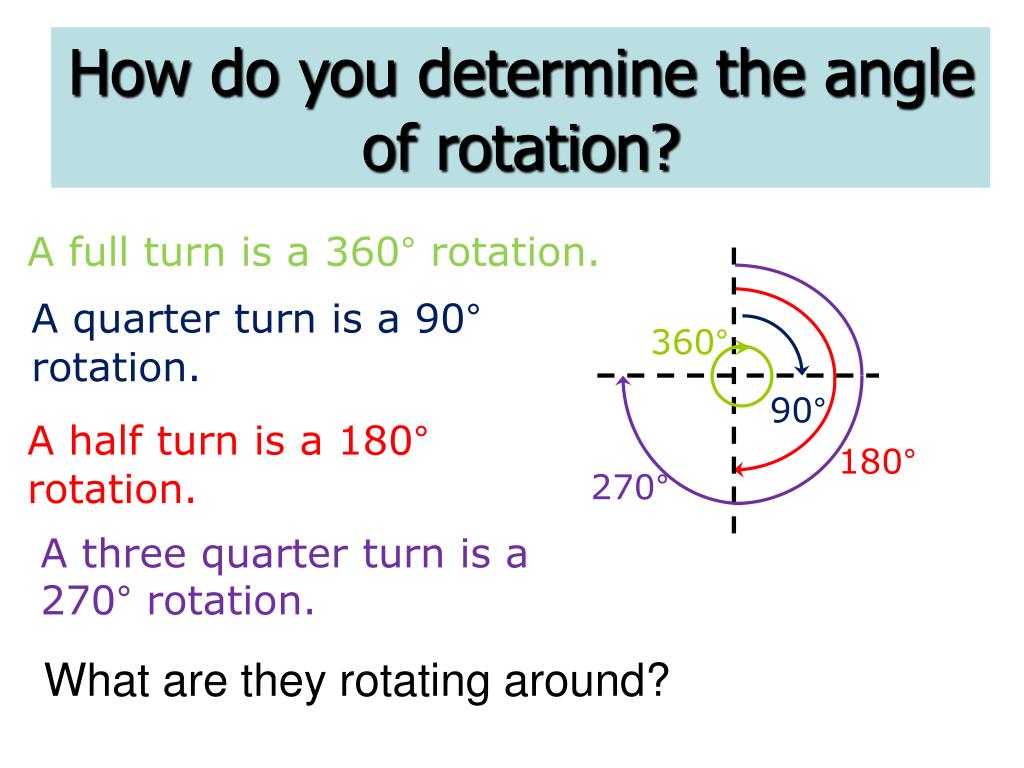 How do you determine the angle of rotation?

A full turn is a 360° rotation.

A quarter turn is a 90° rotation.

A half turn is a 180° rotation.

A three quarter turn is a 270° rotation.

360°

90°

180°

270°

What are they rotating around?